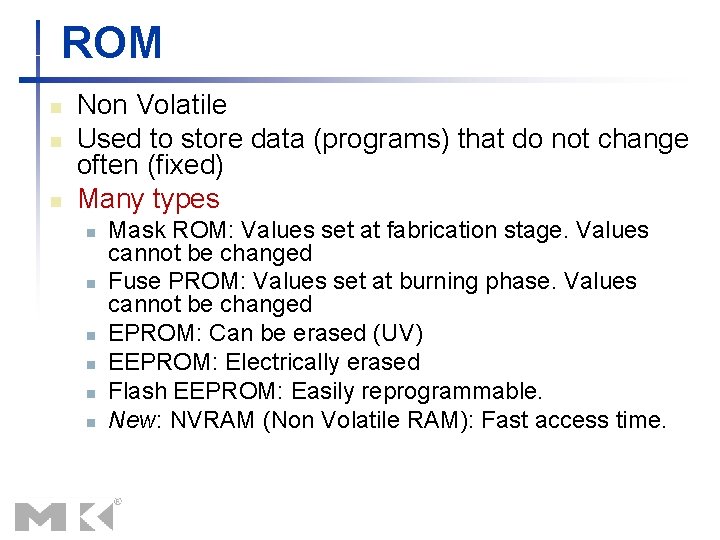 ROM

• Non Volatile
• Used to store data (programs) that do not change often (fixed)
• Many types
• Mask ROM: Values set at fabrication stage. Values cannot be changed
• Fuse PROM: Values set at burning phase. Values cannot be changed
• EPROM: Can be erased (UV)
• EEPROM: Electrically erased
• Flash EEPROM: Easily reprogrammable.
• New: NVRAM (Non Volatile RAM): Fast access time.

MK®